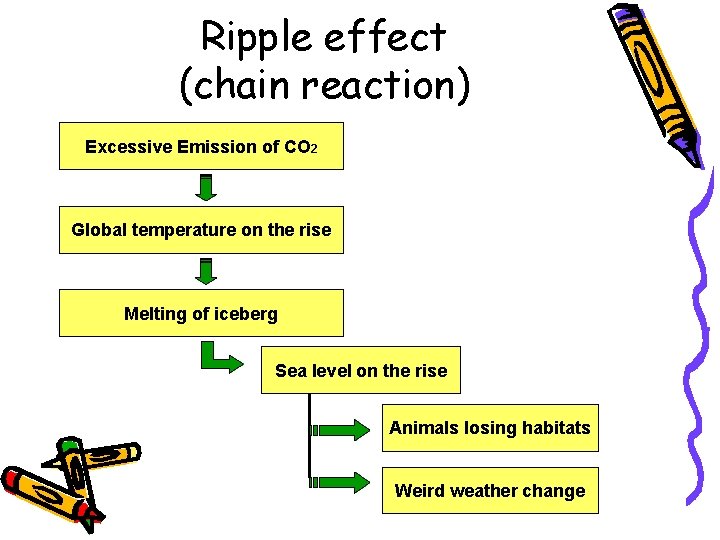 Ripple effect
(chain reaction)

Excessive Emission of $CO_2$

Global temperature on the rise

Melting of iceberg

Sea level on the rise

Animals losing habitats

Weird weather change